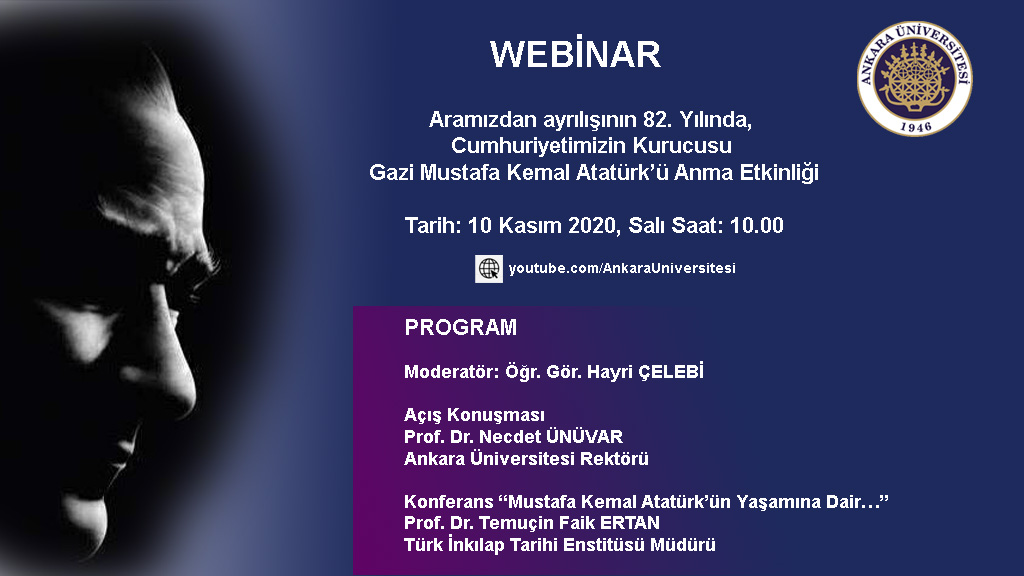 WEBİNAR

ANKARA ÜNİVERSİTESİ
1946

Aramızdan ayrılışının 82. Yılında,
Cumhuriyetimizin Kurucusu
Gazi Mustafa Kemal Atatürk'ü Anma Etkinliği

Tarih: 10 Kasım 2020, Salı Saat: 10.00

youtube.com/AnkaraUniversitesi

PROGRAM

Moderatör: Öğr. Gör. Hayri ÇELEBİ

Açış Konuşması
Prof. Dr. Necdet ÜNÜVAR
Ankara Üniversitesi Rektörü

Konferans "Mustafa Kemal Atatürk'ün Yaşamına Dair…"
Prof. Dr. Temuçin Faik ERTAN
Türk İnkılap Tarihi Enstitüsü Müdürü